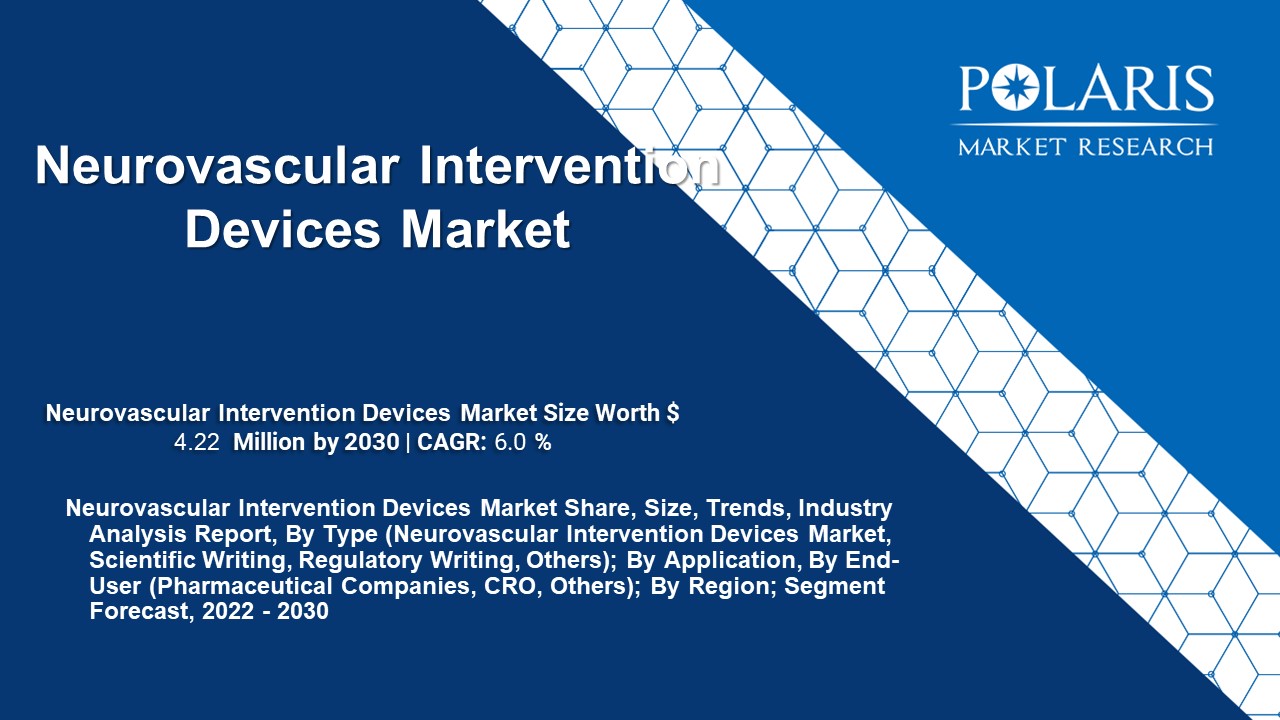 POLARIS
MARKET RESEARCH

Neurovascular Intervention Devices Market

Neurovascular Intervention Devices Market Size Worth $ 4.22 Million by 2030 | CAGR: 6.0 %

Neurovascular Intervention Devices Market Share, Size, Trends, Industry Analysis Report, By Type (Neurovascular Intervention Devices Market, Scientific Writing, Regulatory Writing, Others); By Application, By End-User (Pharmaceutical Companies, CRO, Others); By Region; Segment Forecast, 2022 - 2030